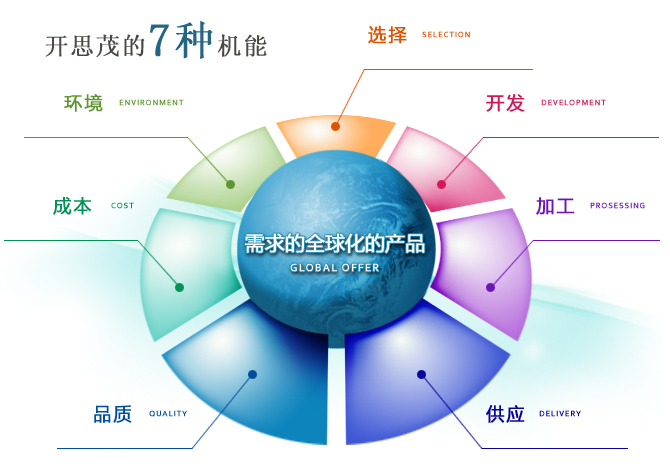 开思茂的7种机能

选择 SELECTION

环境 ENVIRONMENT

开发 DEVELOPMENT

成本 COST

加工 PROSESSING

需求的全球化的产品
GLOBAL OFFER

品质 QUALITY

供应 DELIVERY